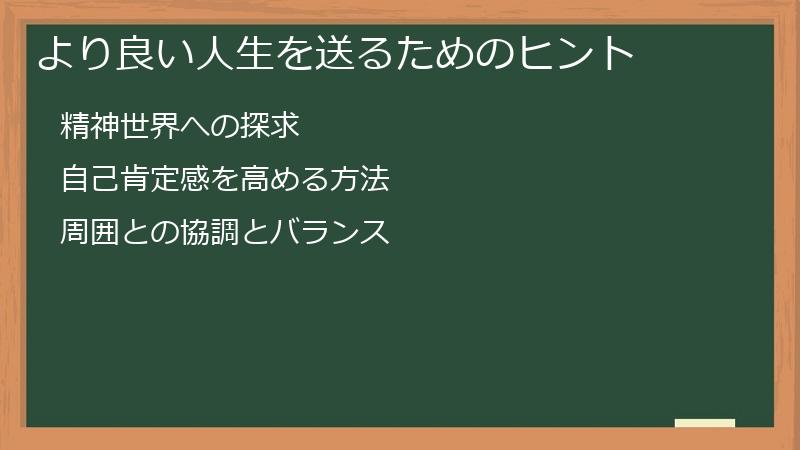 より良い人生を送るためのヒント

精神世界への探求

自己肯定感を高める方法

周囲との協調とバランス